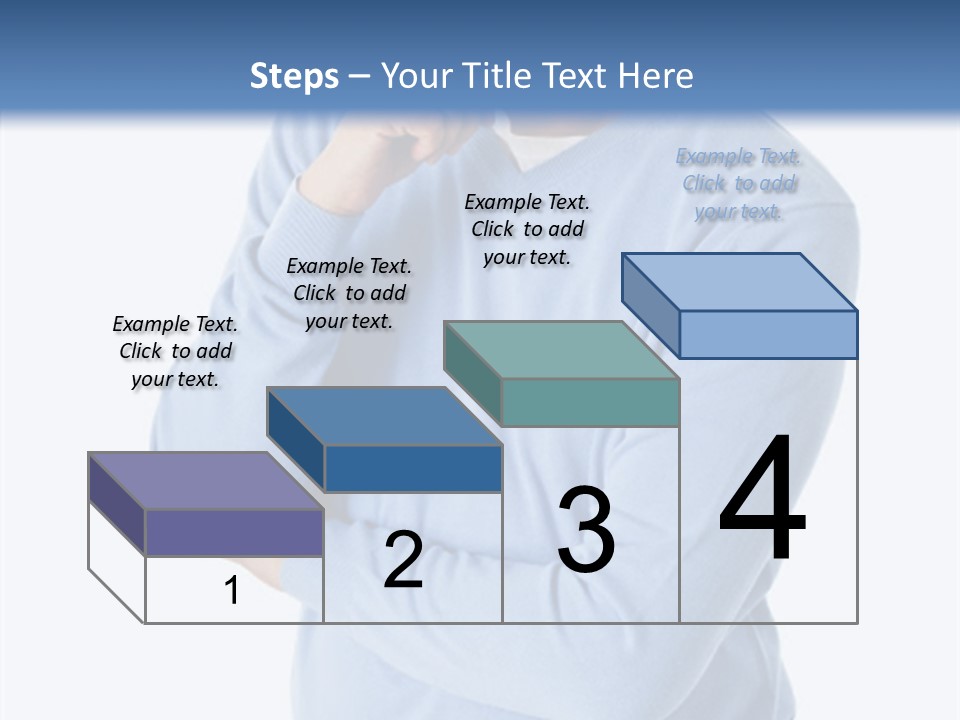 Steps – Your Title Text Here

Example Text. Click to add your text.

Example Text. Click to add your text.

Example Text. Click to add your text.

Example Text. Click to add your text.

1

2

3

4